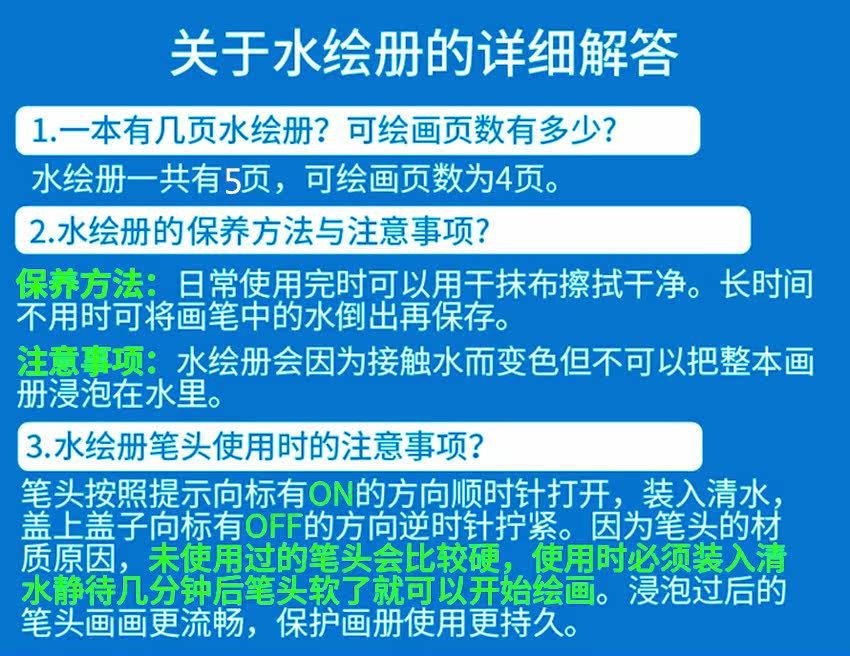 关于水绘册的详细解答

1.一本有几页水绘册？可绘画页数有多少？

水绘册一共有5页，可绘画页数为4页。

2.水绘册的保养方法与注意事项？

保养方法：日常使用完时可以用干抹布擦拭干净。长时间不用时可将画笔中的水倒出再保存。

注意事项：水绘册会因为接触水而变色但不可以把整本画册浸泡在水里。

3.水绘册笔头使用时的注意事项？

笔头按照提示向标有ON的方向顺时针打开，装入清水，盖上盖子向标有OFF的方向逆时针拧紧。因为笔头的材质原因，未使用过的笔头会比较硬，使用时必须装入清水静待几分钟后笔头软了就可以开始绘画。浸泡过后的笔头画画更流畅，保护画册使用更持久。